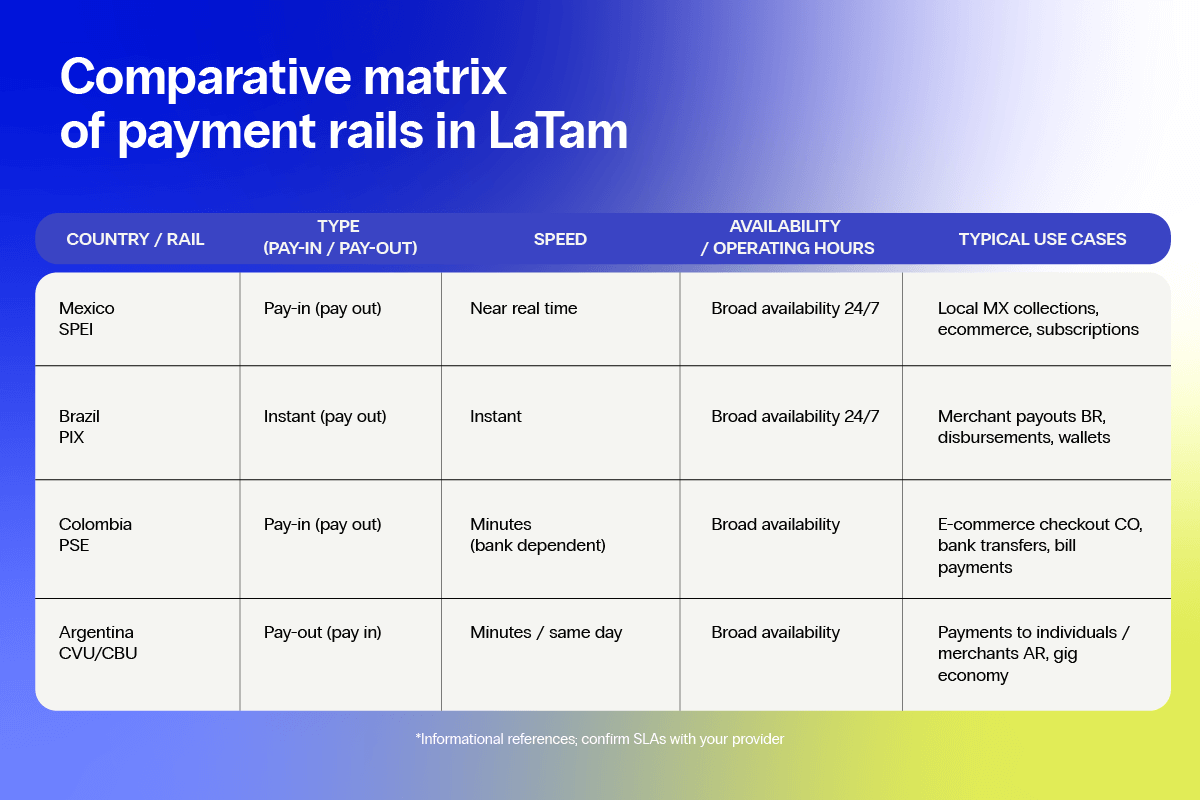 Comparative matrix of payment rails in LaTam

| COUNTRY / RAIL | TYPE (PAY-IN / PAY-OUT) | SPEED | AVAILABILITY / OPERATING HOURS | TYPICAL USE CASES |
|---|---|---|---|---|
| Mexico SPEI | Pay-in (pay out) | Near real time | Broad availability 24/7 | Local MX collections, ecommerce, subscriptions |
| Brazil PIX | Instant (pay out) | Instant | Broad availability 24/7 | Merchant payouts BR, disbursements, wallets |
| Colombia PSE | Pay-in (pay out) | Minutes (bank dependent) | Broad availability | E-commerce checkout CO, bank transfers, bill payments |
| Argentina CVU/CBU | Pay-out (pay in) | Minutes / same day | Broad availability | Payments to individuals / merchants AR, gig economy |

*Informational references; confirm SLAs with your provider